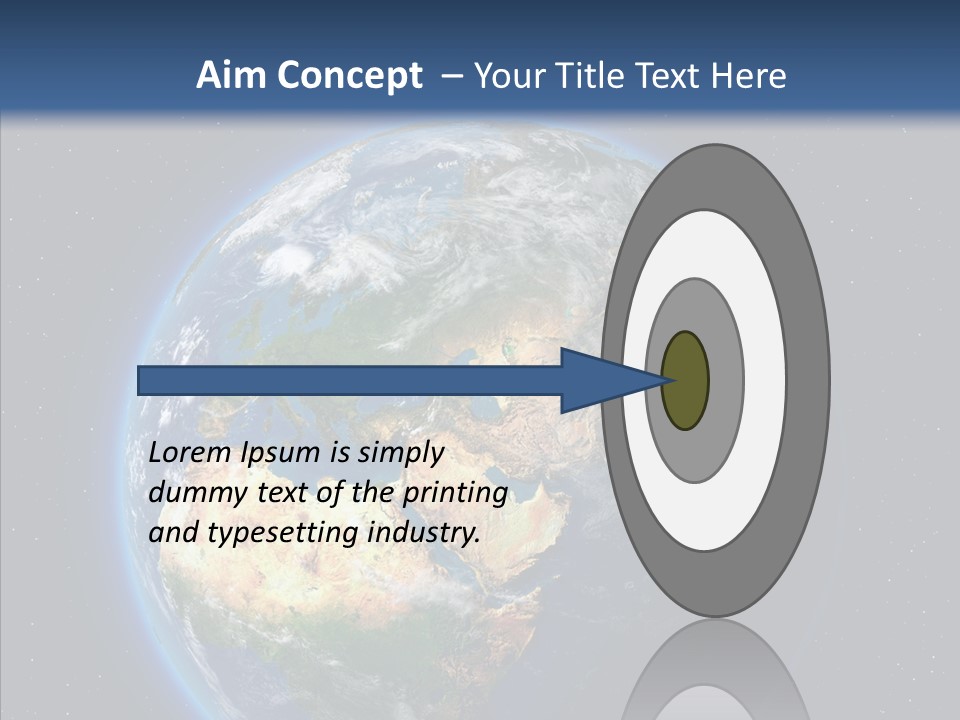 Aim Concept – Your Title Text Here

Lorem Ipsum is simply dummy text of the printing and typesetting industry.